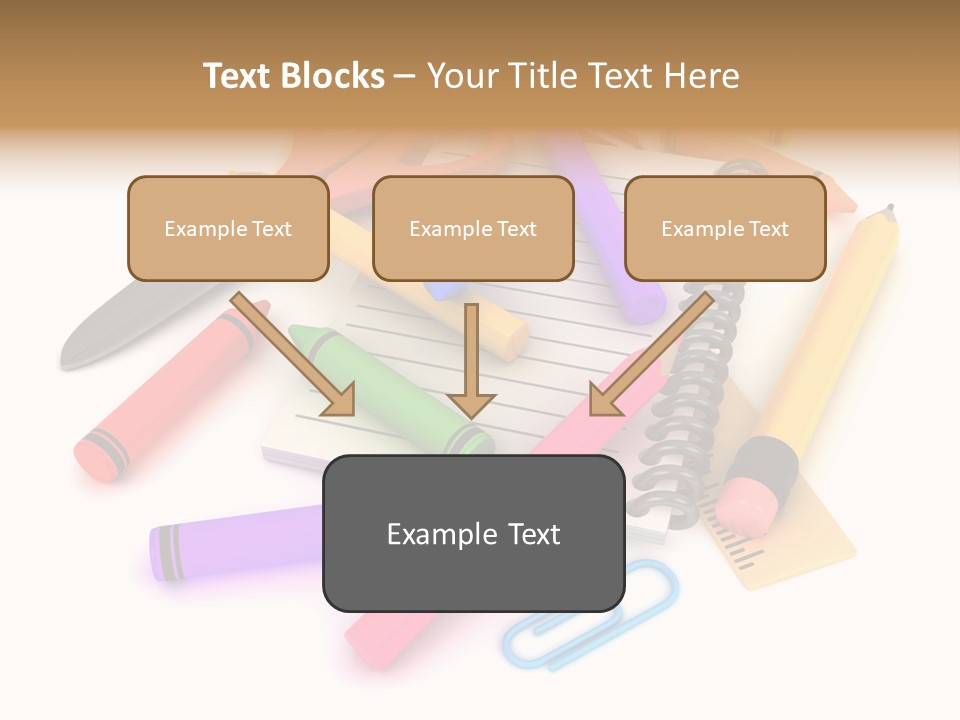 Text Blocks – Your Title Text Here

Example Text

Example Text

Example Text

Example Text